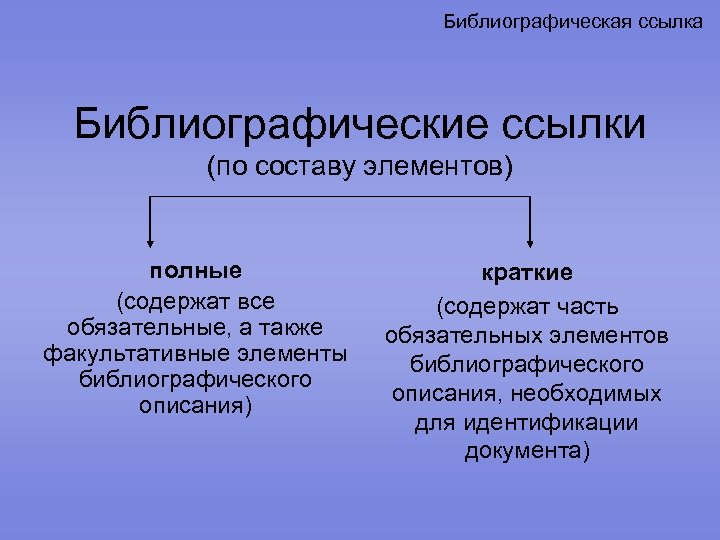 Библиографическая ссылка

Библиографические ссылки
(по составу элементов)

полные
(содержат все обязательные, а также факультативные элементы библиографического описания)

краткие
(содержат часть обязательных элементов библиографического описания, необходимых для идентификации документа)